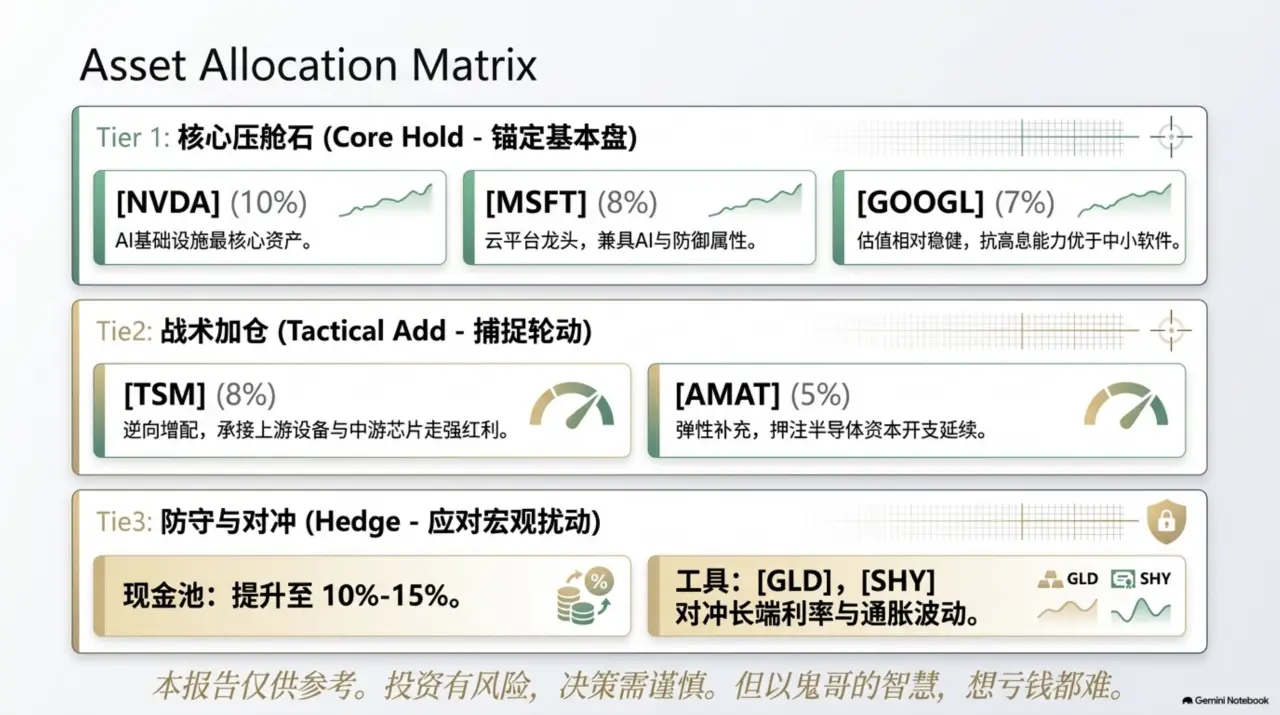 Asset Allocation Matrix

Tier 1: 核心压舱石 (Core Hold - 锚定基本盘)

[NVDA] (10%)
AI基础设施最核心资产。

[MSFT] (8%)
云平台龙头，兼具AI与防御属性。

[GOOGL] (7%)
估值相对稳健，抗高息能力优于中小软件。

Tie2: 战术加仓 (Tactical Add - 捕捉轮动)

[TSM] (8%)
逆向增配，承接上游设备与中游芯片走强红利。

[AMAT] (5%)
弹性补充，押注半导体资本开支延续。

Tie3: 防守与对冲 (Hedge - 应对宏观扰动)

现金池：提升至 10%-15%。

%

工具：[GLD]，[SHY]
对冲长端利率与通胀波动。

GLD SHY

本报告仅供参考。投资有风险，决策需谨慎。但以鬼哥的智慧，想亏钱都难。

Gemini Notebook